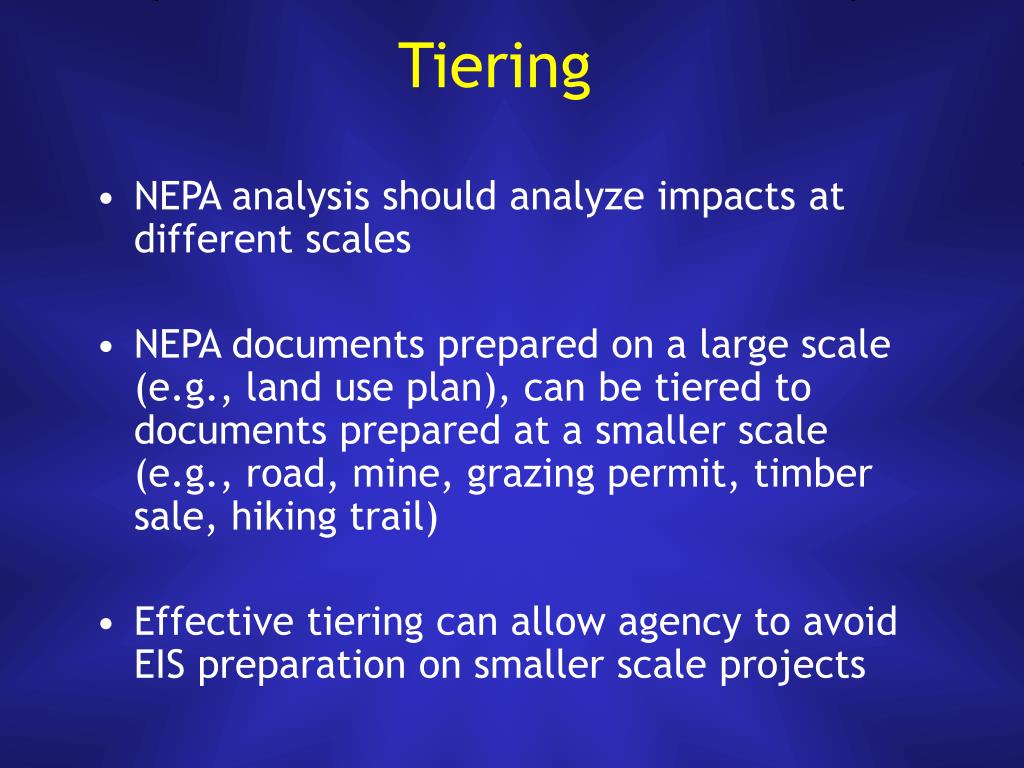 Tiering

• NEPA analysis should analyze impacts at different scales

• NEPA documents prepared on a large scale (e.g., land use plan), can be tiered to documents prepared at a smaller scale (e.g., road, mine, grazing permit, timber sale, hiking trail)

• Effective tiering can allow agency to avoid EIS preparation on smaller scale projects